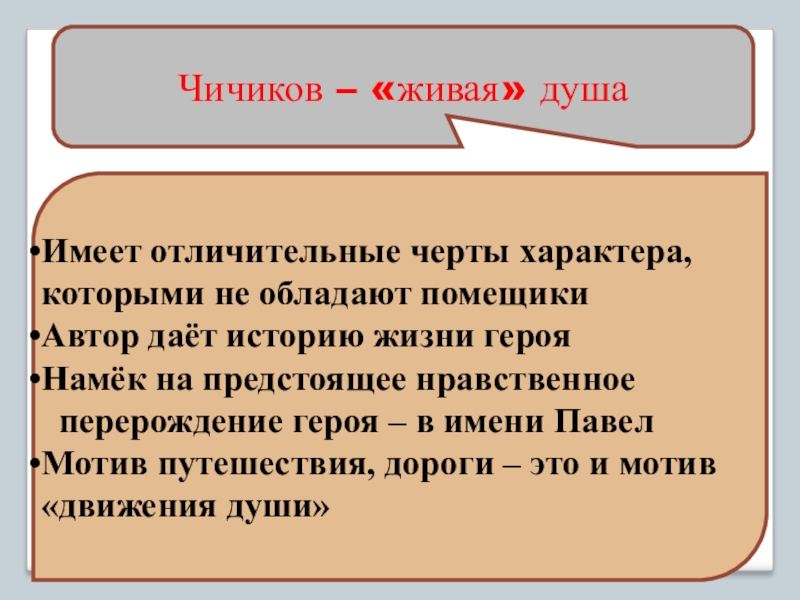 Чичиков – «живая» душа

•Имеет отличительные черты характера, которыми не обладают помещики
•Автор даёт историю жизни героя
•Намёк на предстоящее нравственное перерождение героя – в имени Павел
•Мотив путешествия, дороги – это и мотив «движения души»